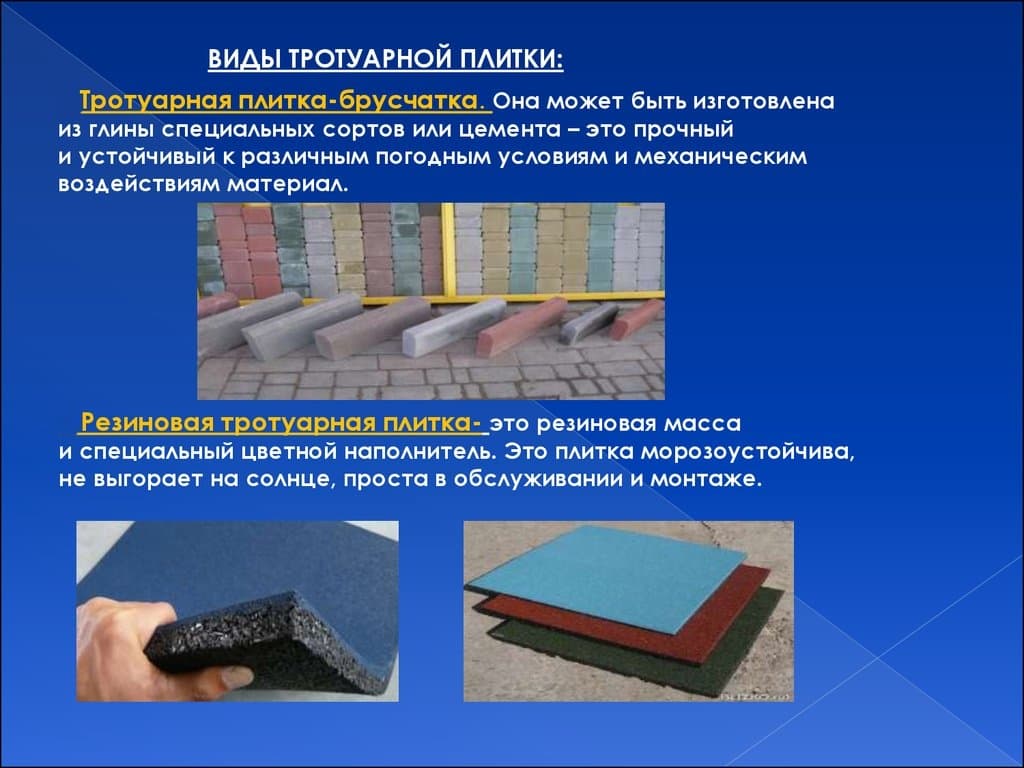 ВИДЫ ТРОТУАРНОЙ ПЛИТКИ:

Тротуарная плитка-брусчатка. Она может быть изготовлена из глины специальных сортов или цемента – это прочный и устойчивый к различным погодным условиям и механическим воздействиям материал.

Резиновая тротуарная плитка- это резиновая масса и специальный цветной наполнитель. Это плитка морозоустойчива, не выгорает на солнце, проста в обслуживании и монтаже.